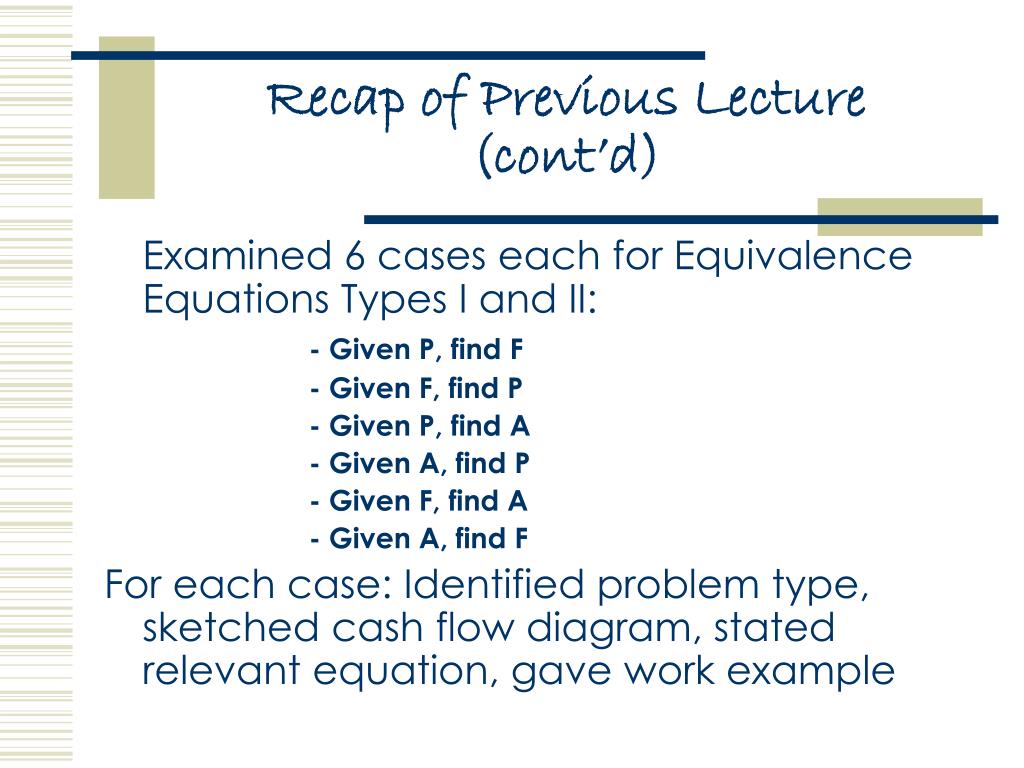 Recap of Previous Lecture (cont'd)

Examined 6 cases each for Equivalence Equations Types I and II:

- Given P, find F
- Given F, find P
- Given P, find A
- Given A, find P
- Given F, find A
- Given A, find F

For each case: Identified problem type, sketched cash flow diagram, stated relevant equation, gave work example